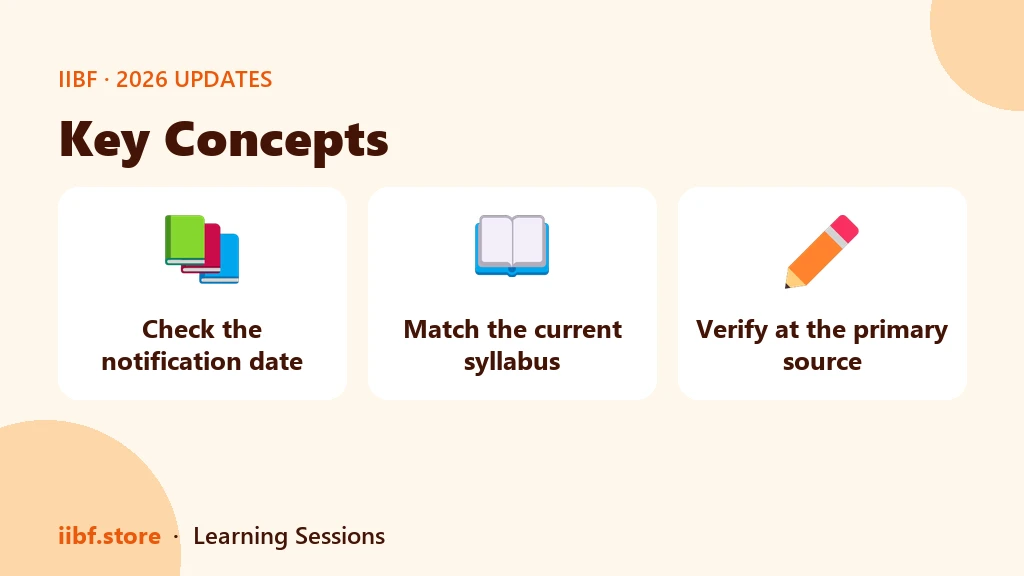 IIBF · 2026 UPDATES

Key Concepts

Check the notification date

Match the current syllabus

Verify at the primary source

iibf.store · Learning Sessions